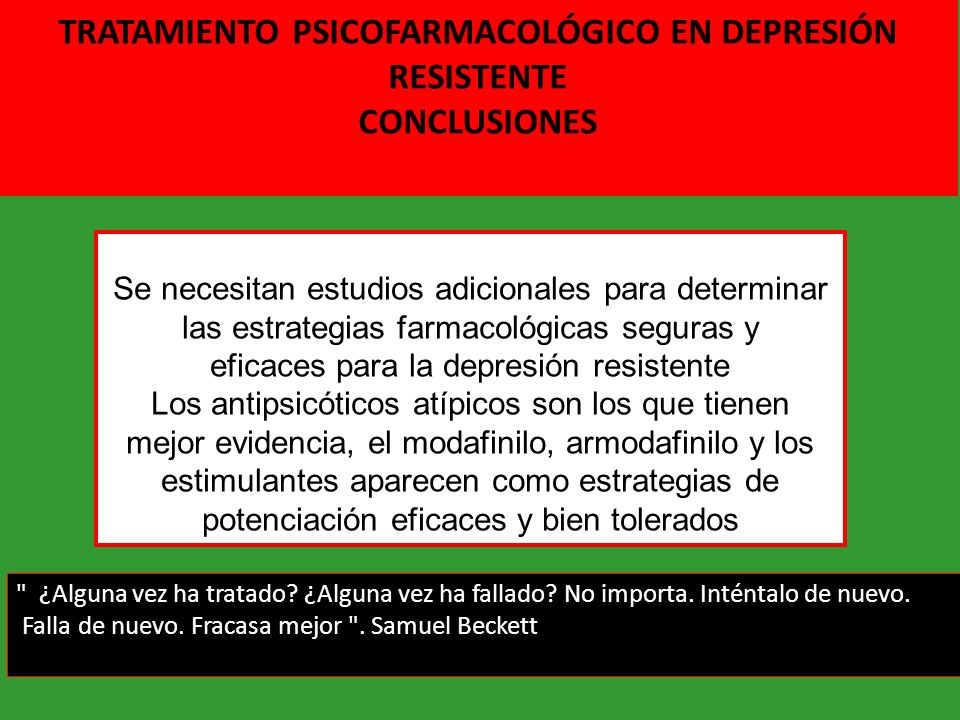 TRATAMIENTO PSICOFARMACOLÓGICO EN DEPRESIÓN RESISTENTE
CONCLUSIONES

Se necesitan estudios adicionales para determinar las estrategias farmacológicas seguras y eficaces para la depresión resistente
Los antipsicóticos atípicos son los que tienen mejor evidencia, el modafinilo, armodafinilo y los estimulantes aparecen como estrategias de potenciación eficaces y bien tolerados

" ¿Alguna vez ha tratado? ¿Alguna vez ha fallado? No importa. Inténtalo de nuevo. Falla de nuevo. Fracasa mejor ". Samuel Beckett